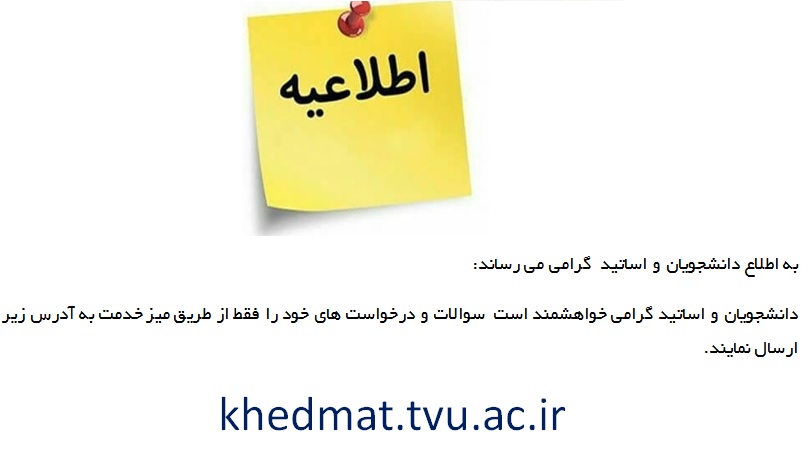 اطلاعیه

به اطلاع دانشجویان و اساتید گرامی می رساند:

دانشجویان و اساتید گرامی خواهشمند است سوالات و درخواست های خود را فقط از طریق میز خدمت به آدرس زیر ارسال نمایند.

khedmat.tvu.ac.ir